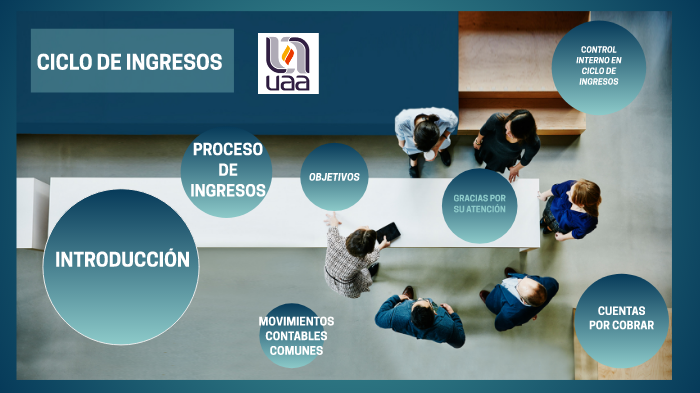 CICLO DE INGRESOS

uaa

CONTROL INTERNO EN CICLO DE INGRESOS

PROCESO DE INGRESOS

OBJETIVOS

GRACIAS POR SU ATENCIÓN

INTRODUCCIÓN

MOVIMIENTOS CONTABLES COMUNES

CUENTAS POR COBRAR